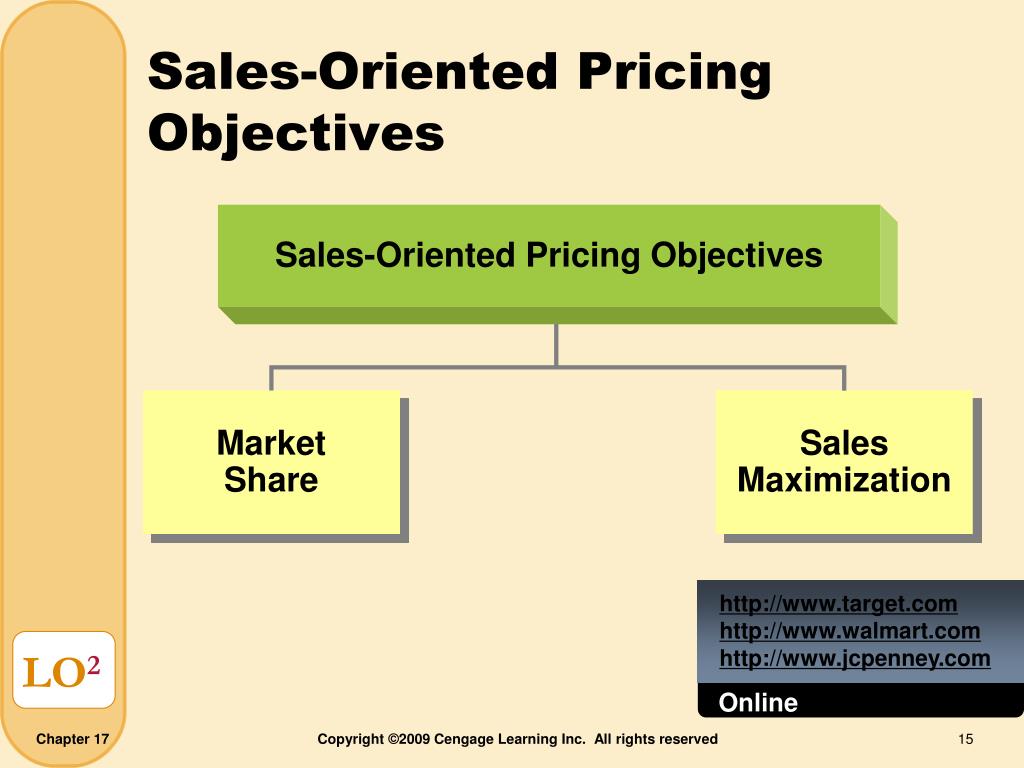 Sales-Oriented Pricing Objectives

Sales-Oriented Pricing Objectives

Market Share

Sales Maximization

http://www.target.com
http://www.walmart.com
http://www.jcpenney.com

Online

LO$^2$

Chapter 17

Copyright ©2009 Cengage Learning Inc. All rights reserved

15